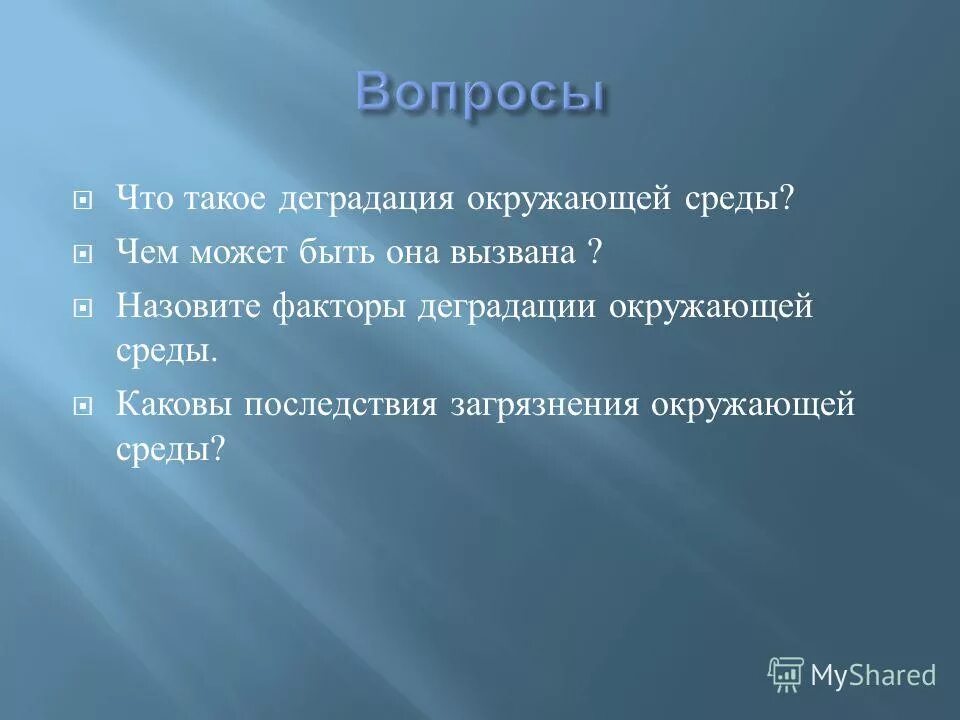 Вопросы

Что такое деградация окружающей среды?

Чем может быть она вызвана ?

Назовите факторы деградации окружающей среды.

Каковы последствия загрязнения окружающей среды?

MyShared